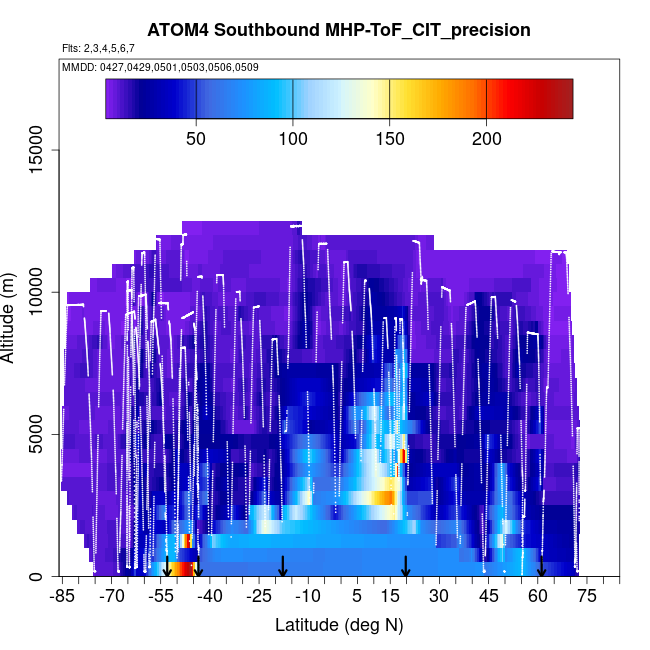 ATOM4 Southbound MHP-ToF_CIT_precision

Flts: 2,3,4,5,6,7

MMDD: 0427,0429,0501,0503,0506,0509

50
100
150
200

Altitude (m)
0
5000
10000
15000

-85
-70
-55
-40
-25
-10
5
15
30
45
60
75

Latitude (deg N)